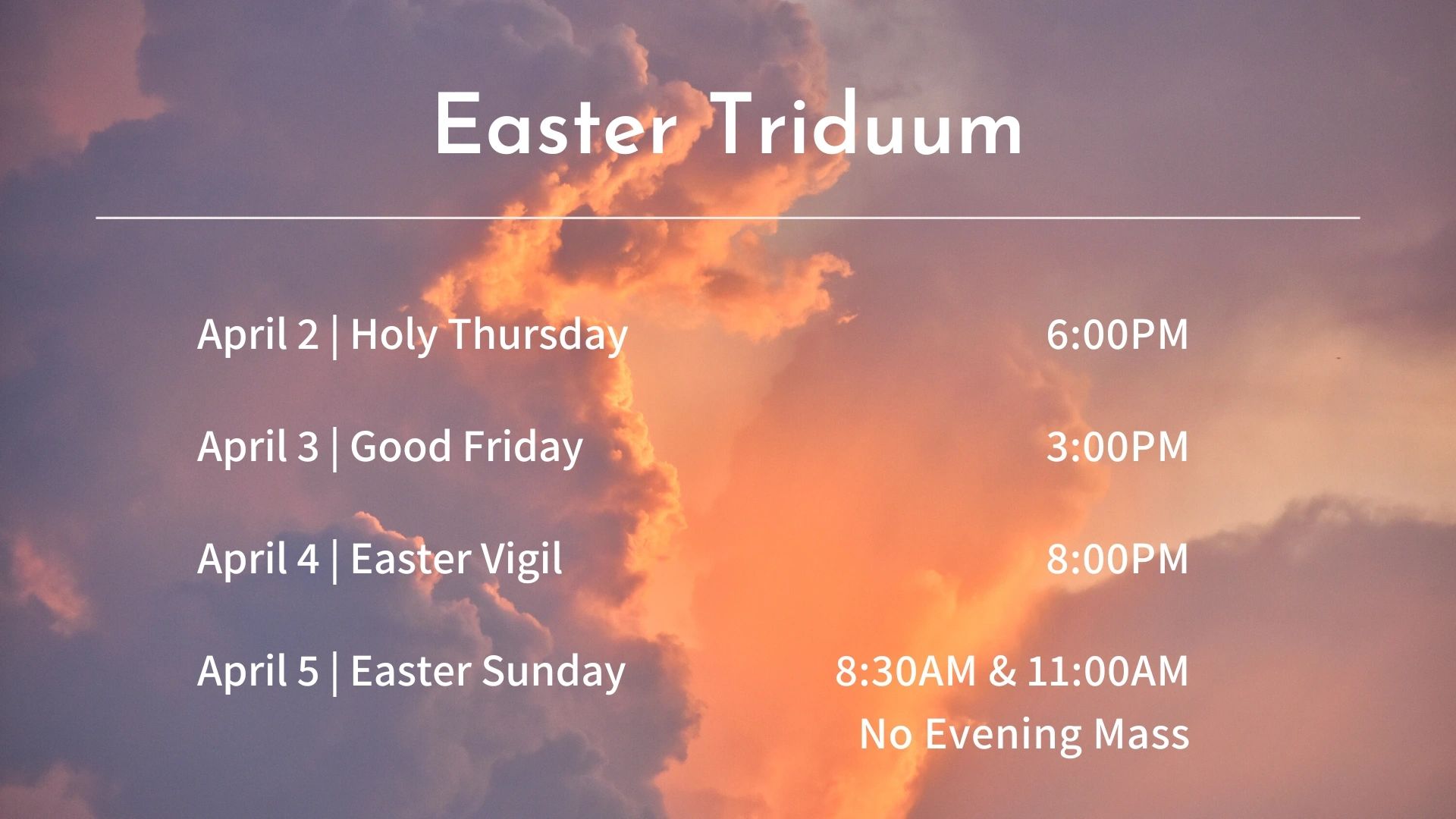 Easter Triduum

April 2 | Holy Thursday 6:00PM

April 3 | Good Friday 3:00PM

April 4 | Easter Vigil 8:00PM

April 5 | Easter Sunday 8:30AM & 11:00AM
No Evening Mass